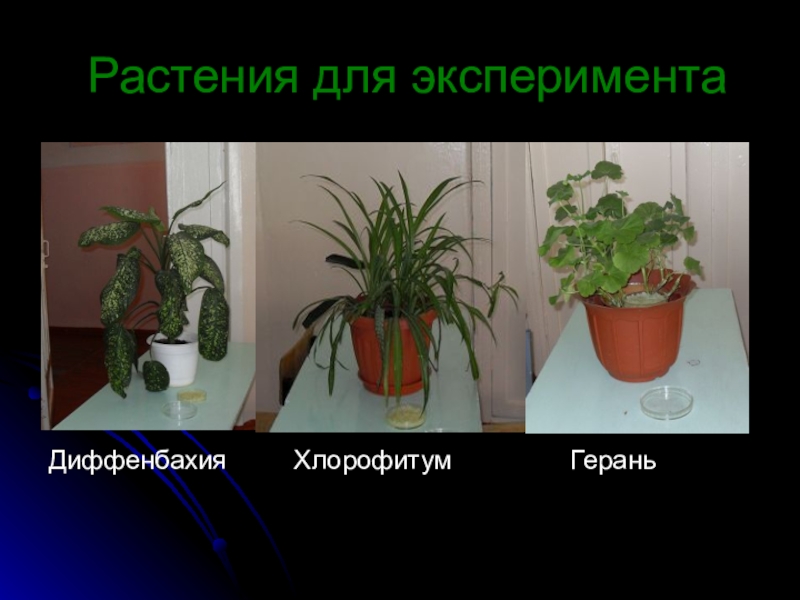 Растения для эксперимента

Диффенбахия

Хлорофитум

Герань